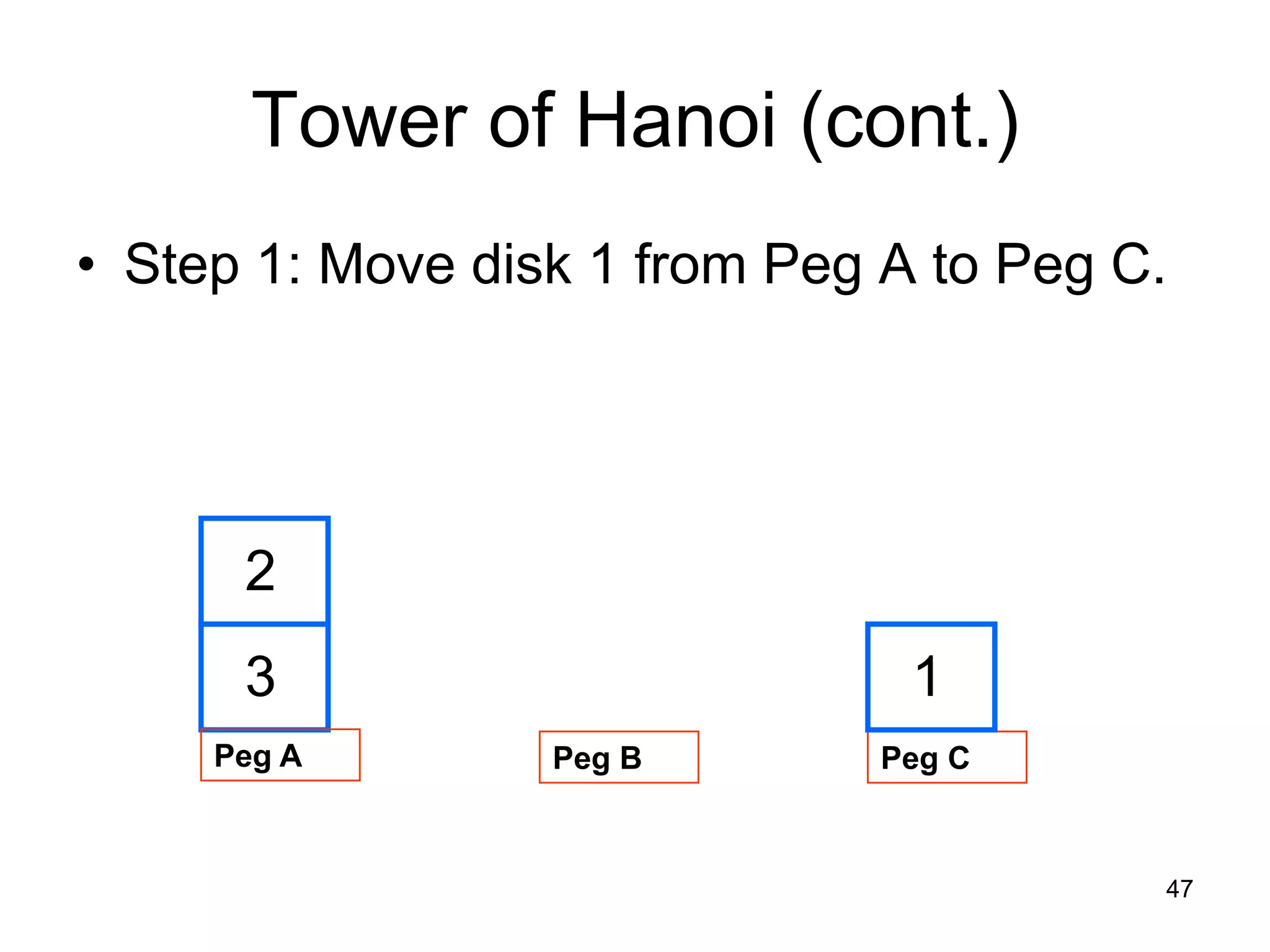 Tower of Hanoi (cont.)

• Step 1: Move disk 1 from Peg A to Peg C.

2

3

1

Peg A

Peg B

Peg C

47